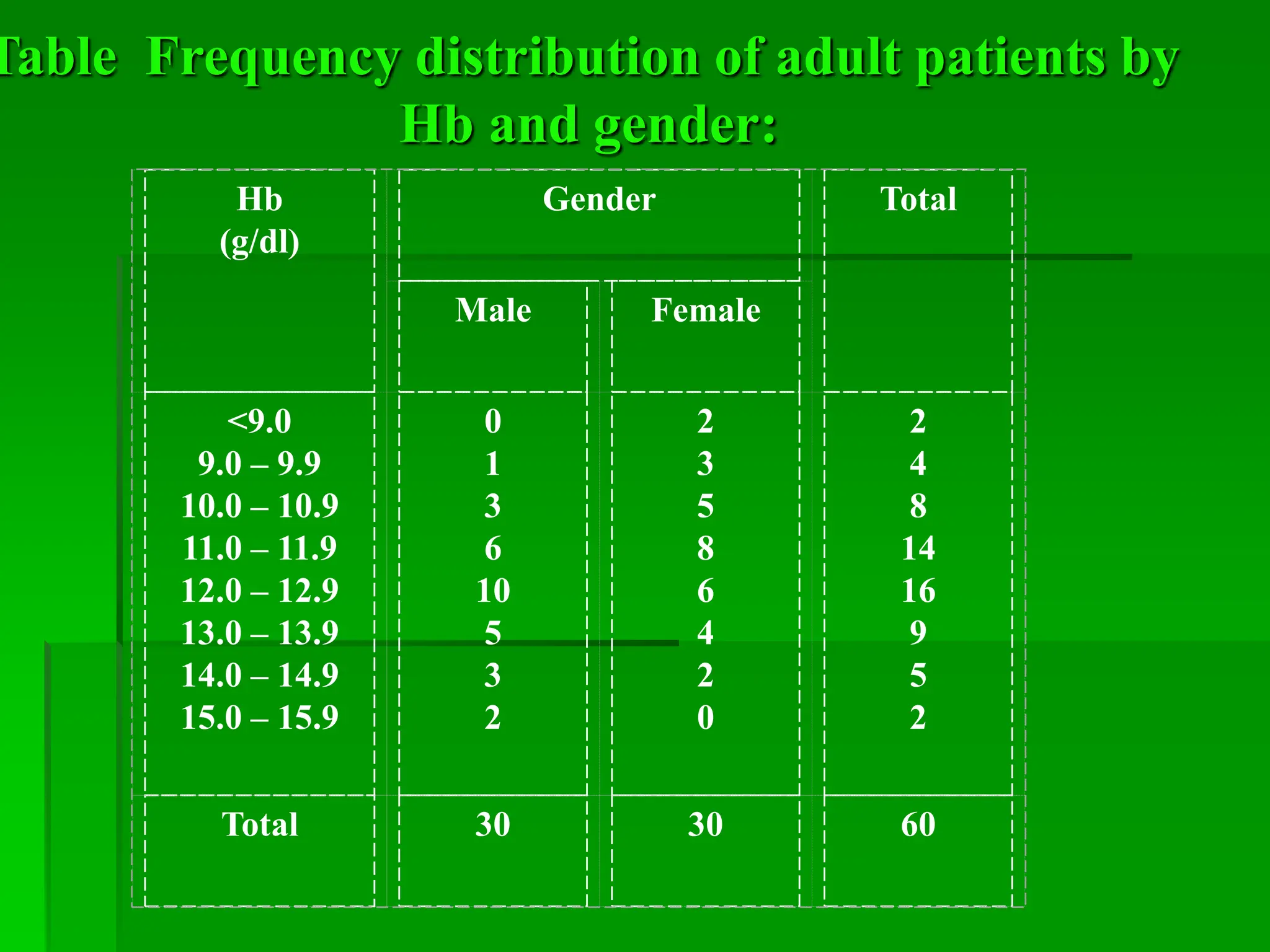 Table Frequency distribution of adult patients by Hb and gender:

| Hb (g/dl) | Gender | | Total |
|---|---|---|---|
| | Male | Female | |
| <9.0 | 0 | 2 | 2 |
| 9.0 – 9.9 | 1 | 3 | 4 |
| 10.0 – 10.9 | 3 | 5 | 8 |
| 11.0 – 11.9 | 6 | 8 | 14 |
| 12.0 – 12.9 | 10 | 6 | 16 |
| 13.0 – 13.9 | 5 | 4 | 9 |
| 14.0 – 14.9 | 3 | 2 | 5 |
| 15.0 – 15.9 | 2 | 0 | 2 |
| Total | 30 | 30 | 60 |